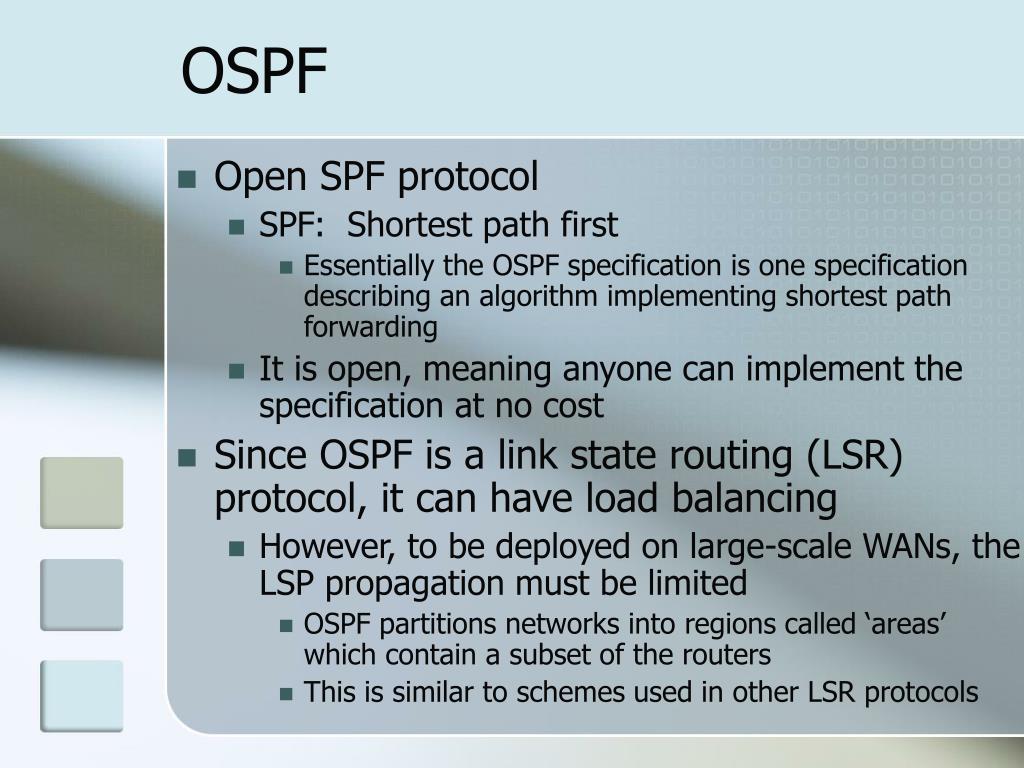 OSPF

Open SPF protocol

SPF: Shortest path first

Essentially the OSPF specification is one specification describing an algorithm implementing shortest path forwarding

It is open, meaning anyone can implement the specification at no cost

Since OSPF is a link state routing (LSR) protocol, it can have load balancing

However, to be deployed on large-scale WANs, the LSP propagation must be limited

OSPF partitions networks into regions called ‘areas’ which contain a subset of the routers

This is similar to schemes used in other LSR protocols